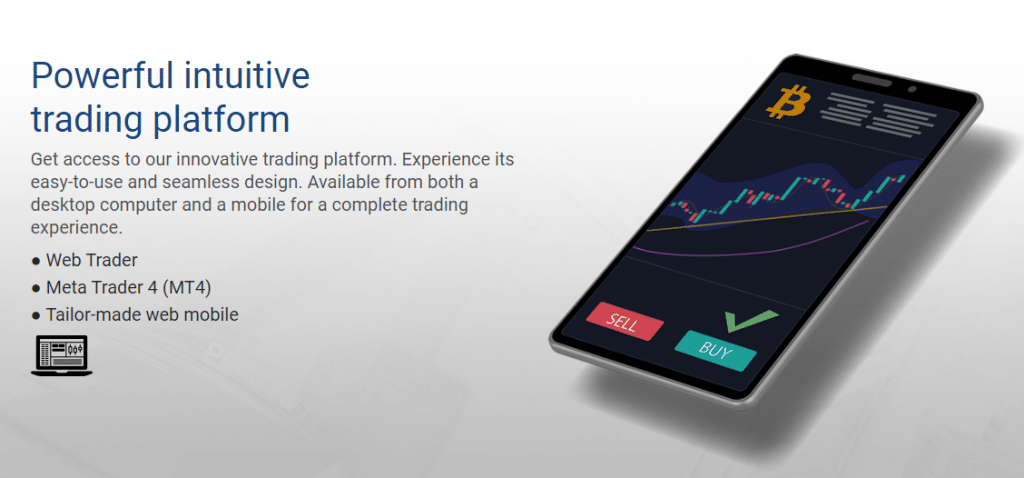 Powerful intuitive trading platform

Get access to our innovative trading platform. Experience its easy-to-use and seamless design. Available from both a desktop computer and a mobile for a complete trading experience.

● Web Trader
● Meta Trader 4 (MT4)
● Tailor-made web mobile

SELL
BUY